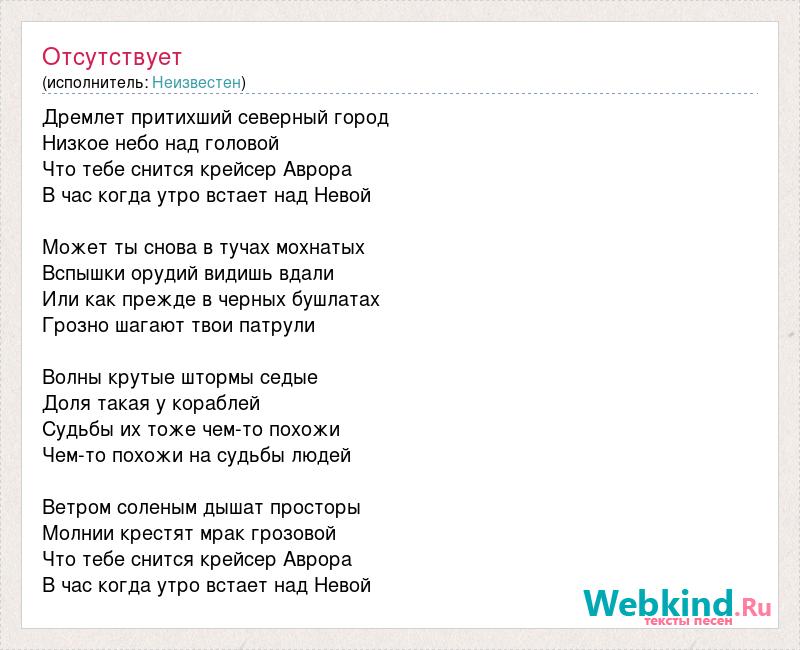 Отсутствует
(исполнитель: Неизвестен)

Дремлет притихший северный город
Низкое небо над головой
Что тебе снится крейсер Аврора
В час когда утро встает над Невой

Может ты снова в тучах мохнатых
Вспышки орудий видишь вдали
Или как прежде в черных бушлатах
Грозно шагают твои патрули

Волны крутые штормы седые
Доля такая у кораблей
Судьбы их тоже чем-то похожи
Чем-то похожи на судьбы людей

Ветром соленым дышат просторы
Молнии крестят мрак грозовой
Что тебе снится крейсер Аврора
В час когда утро встает над Невой

Webkind.Ru
тексты песен